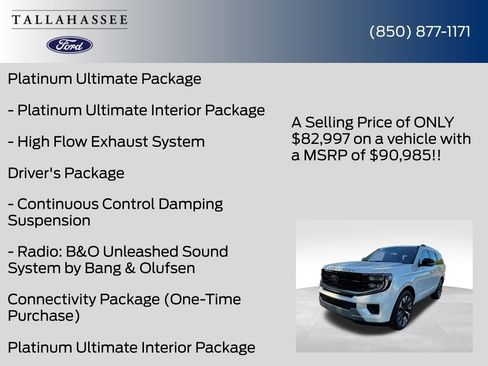 TALLAHASSEE

Ford

(850) 877-1171

Platinum Ultimate Package

- Platinum Ultimate Interior Package

- High Flow Exhaust System

Driver's Package

- Continuous Control Damping Suspension

- Radio: B&O Unleashed Sound System by Bang & Olufsen

Connectivity Package (One-Time Purchase)

Platinum Ultimate Interior Package

A Selling Price of ONLY $82,997 on a vehicle with a MSRP of $90,985!!